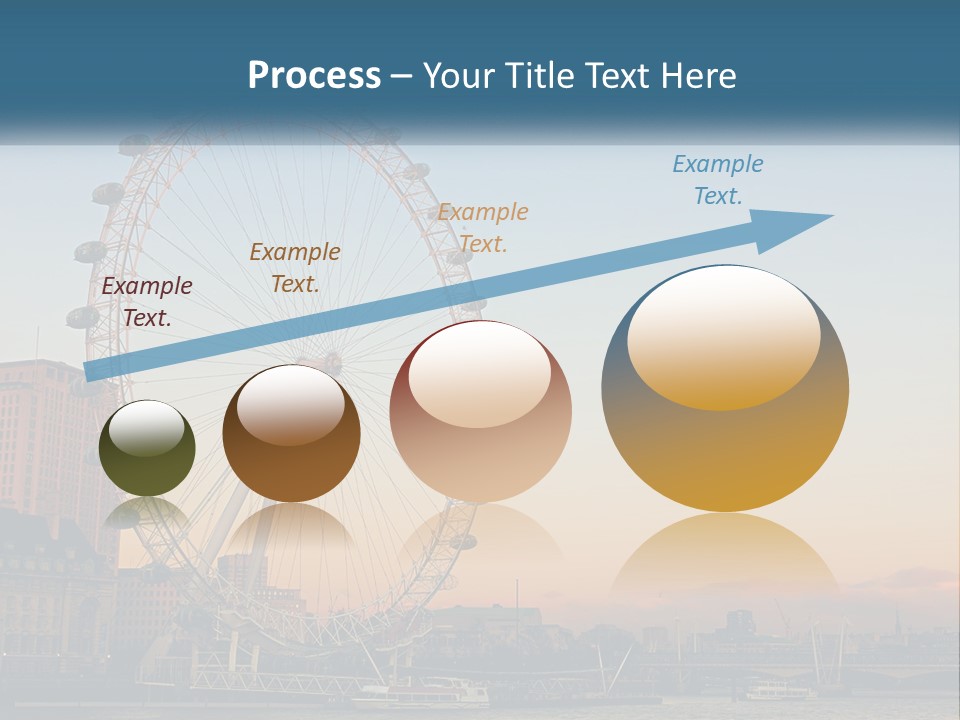 Process – Your Title Text Here

Example Text.

Example Text.

Example Text.

Example Text.